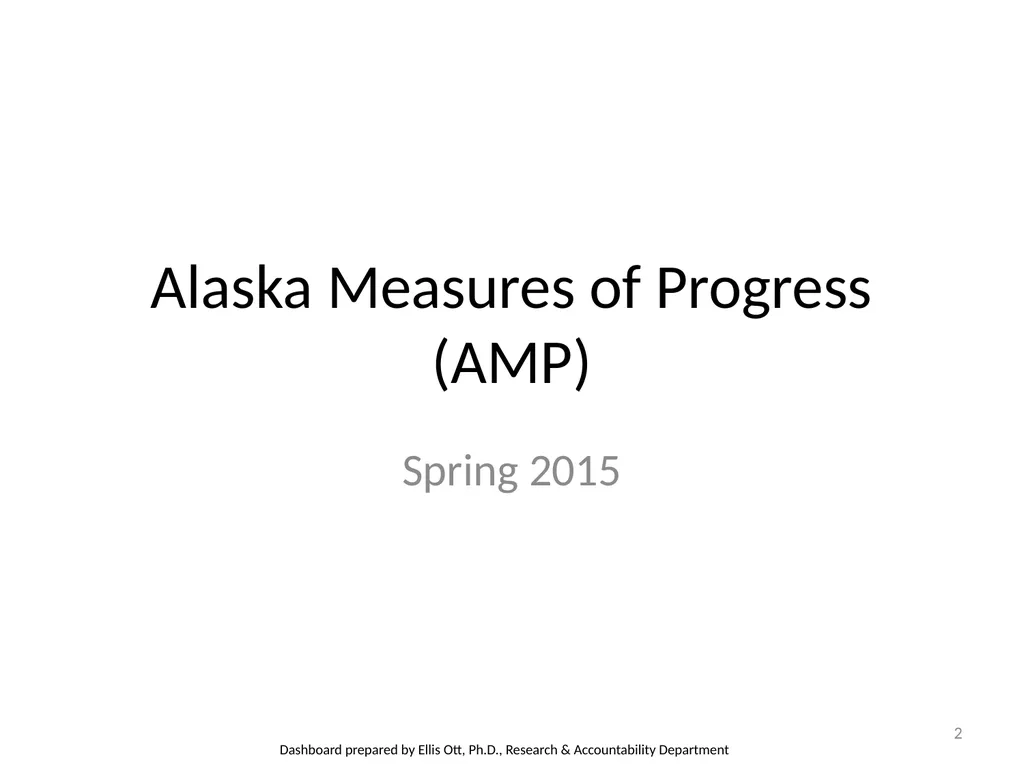 Alaska Measures of Progress (AMP)

Spring 2015

2

Dashboard prepared by Ellis Ott, Ph.D., Research & Accountability Department